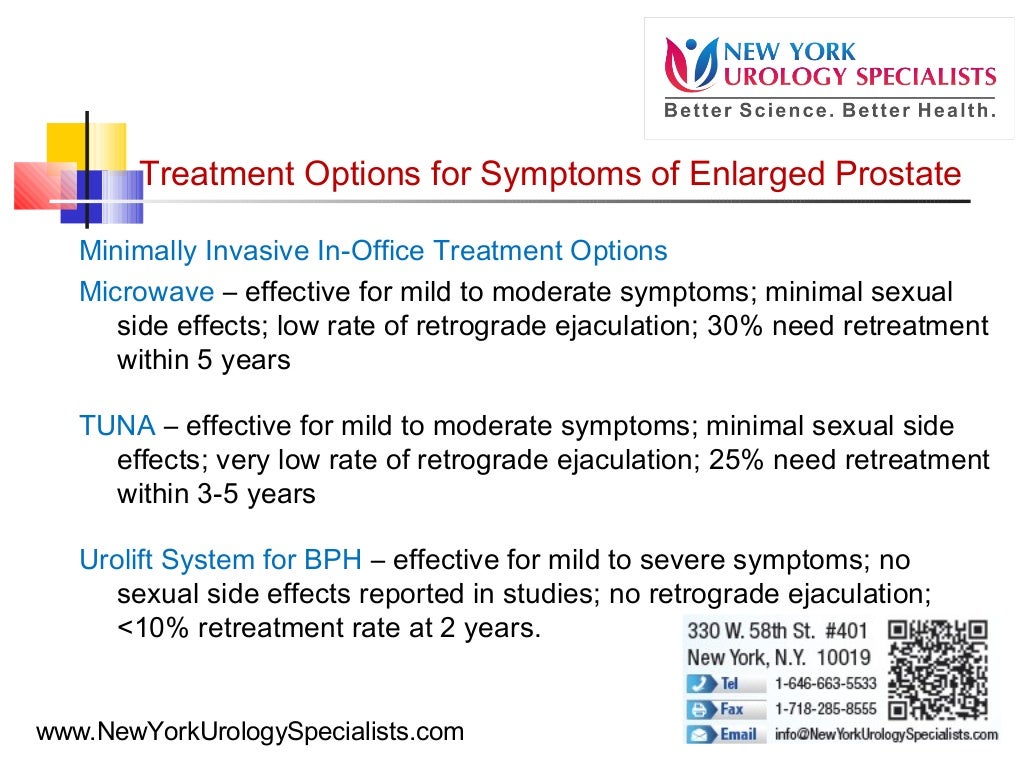 NEW YORK
UROLOGY SPECIALISTS
Better Science. Better Health.

Treatment Options for Symptoms of Enlarged Prostate

Minimally Invasive In-Office Treatment Options

Microwave – effective for mild to moderate symptoms; minimal sexual side effects; low rate of retrograde ejaculation; 30% need retreatment within 5 years

TUNA – effective for mild to moderate symptoms; minimal sexual side effects; very low rate of retrograde ejaculation; 25% need retreatment within 3-5 years

Urolift System for BPH – effective for mild to severe symptoms; no sexual side effects reported in studies; no retrograde ejaculation; <10% retreatment rate at 2 years.

330 W. 58th St. #401
New York, N.Y. 10019
Tel 1-646-663-5533
Fax 1-718-285-8555
Email info@NewYorkUrologySpecialists.com

www.NewYorkUrologySpecialists.com